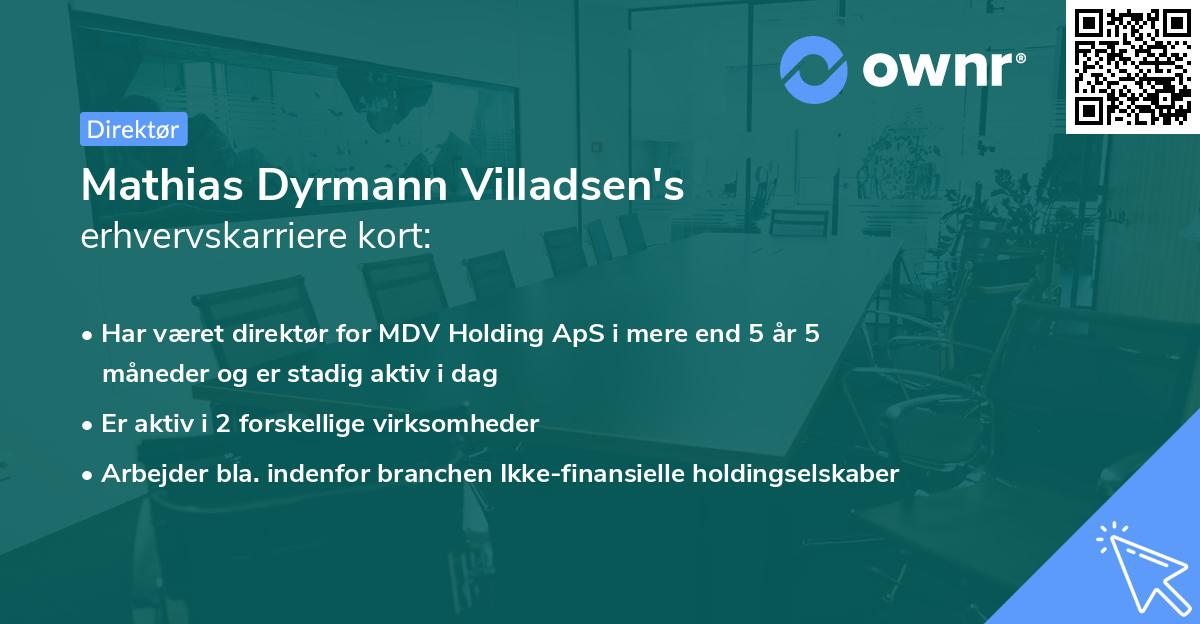 ownr®

Direktør

Mathias Dyrmann Villadsen's
erhvervskarriere kort:

• Har været direktør for MDV Holding ApS i mere end 5 år 5 måneder og er stadig aktiv i dag

• Er aktiv i 2 forskellige virksomheder

• Arbejder bla. indenfor branchen Ikke-finansielle holdingselskaber